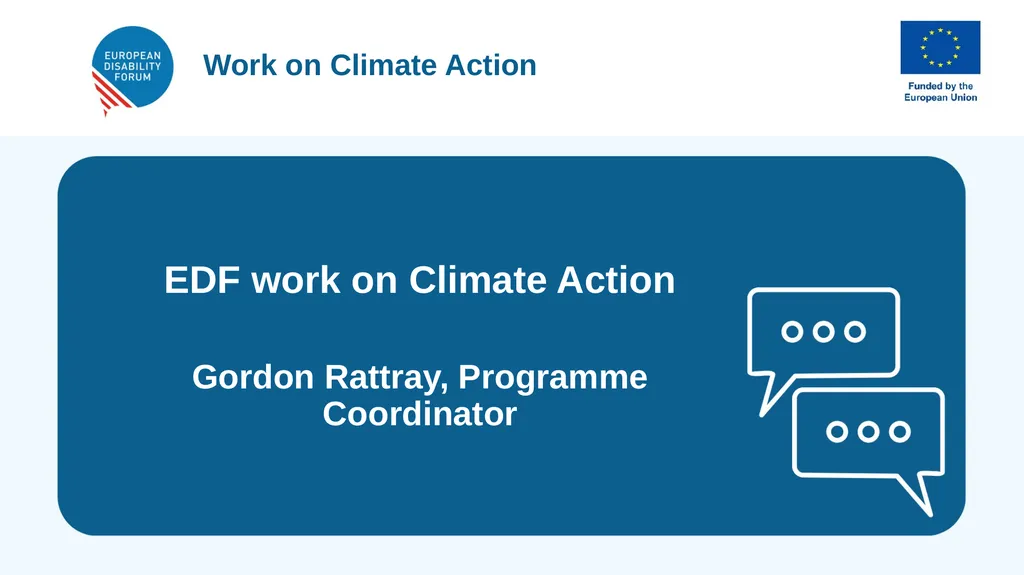 EUROPEAN DISABILITY FORUM

Work on Climate Action

Funded by the European Union

EDF work on Climate Action

Gordon Rattray, Programme Coordinator